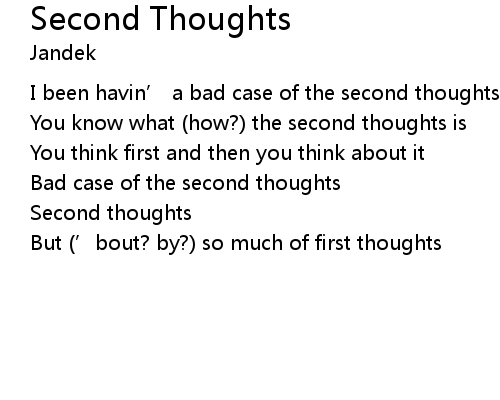 Second Thoughts
Jandek

I been havin’ a bad case of the second thoughts
You know what (how?) the second thoughts is
You think first and then you think about it
Bad case of the second thoughts
Second thoughts
But (’ bout? by?) so much of first thoughts